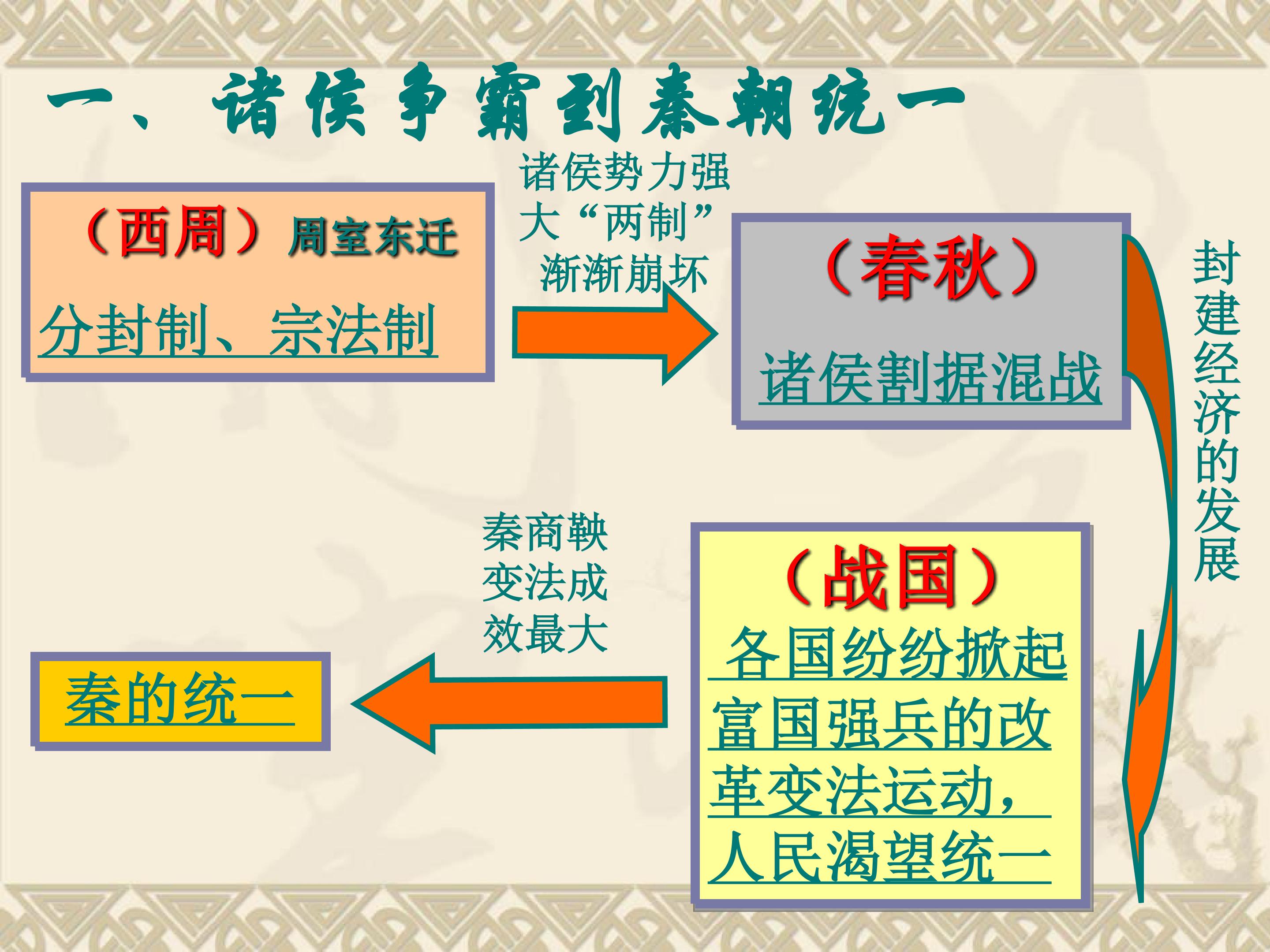 一、诸侯争霸到秦朝统一

（西周）周室东迁

分封制、宗法制

诸侯势力强大“两制”渐渐崩坏

（春秋）

诸侯割据混战

封建经济的发展

（战国）

各国纷纷掀起富国强兵的改革变法运动，人民渴望统一

秦商鞅变法成效最大

秦的统一